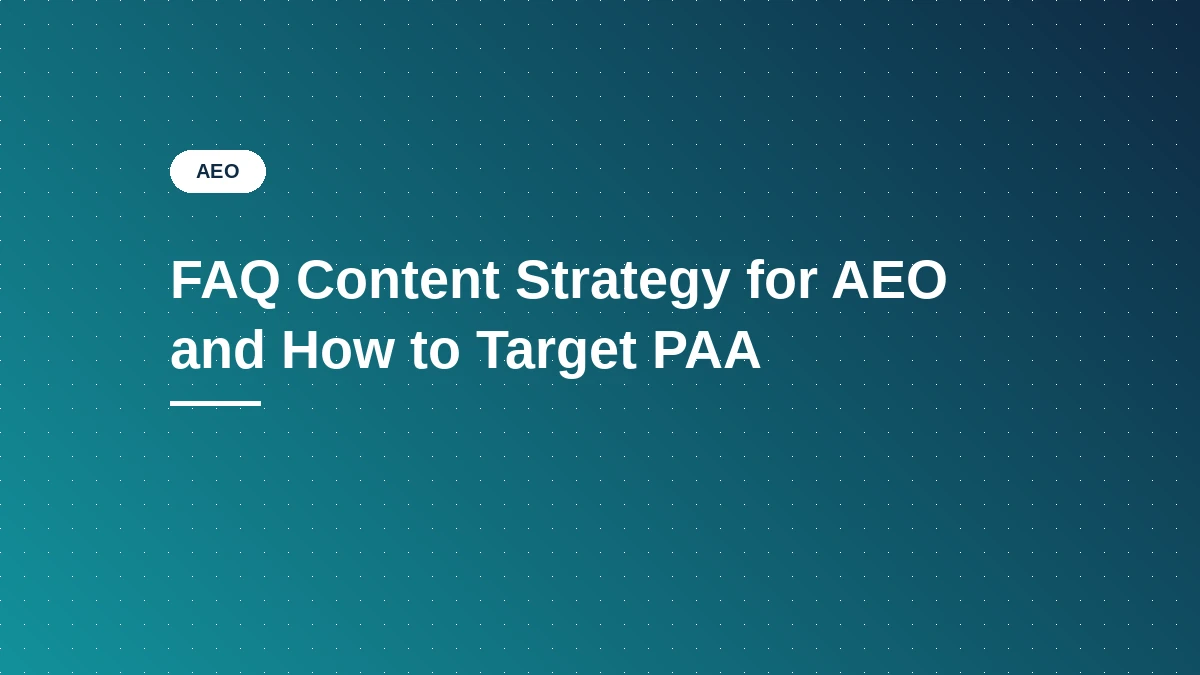 AEO

FAQ Content Strategy for AEO and How to Target PAA